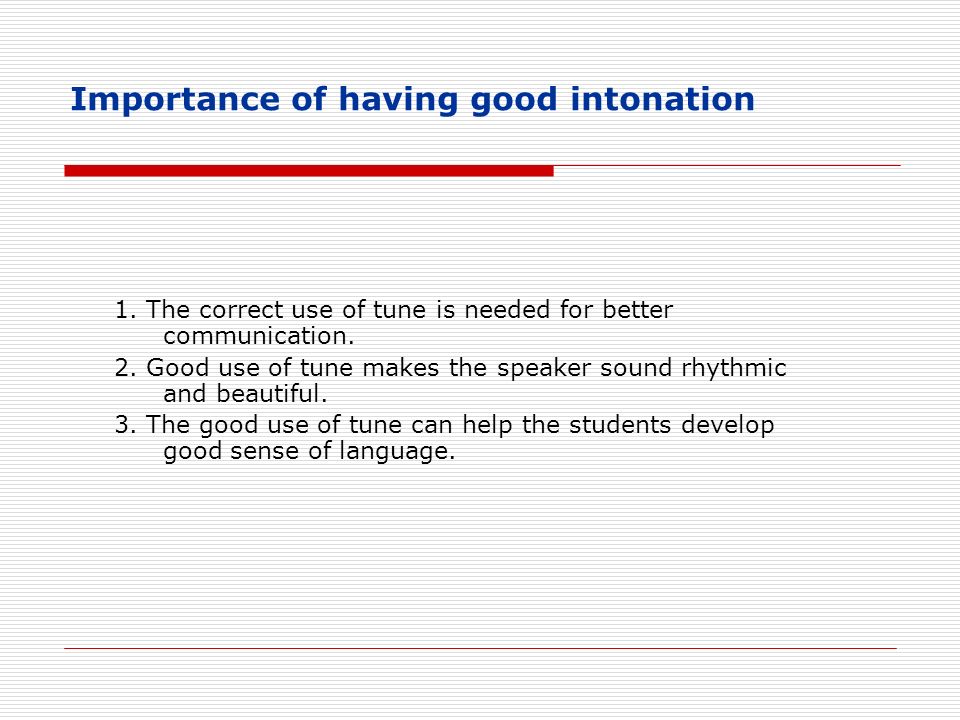 Importance of having good intonation

1. The correct use of tune is needed for better communication.

2. Good use of tune makes the speaker sound rhythmic and beautiful.

3. The good use of tune can help the students develop good sense of language.